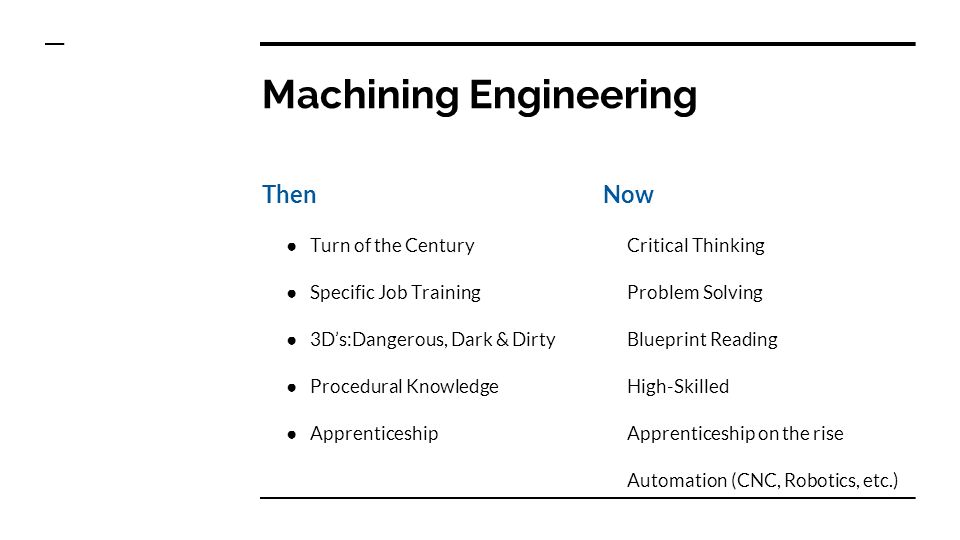 Machining Engineering

Then

● Turn of the Century

● Specific Job Training

● 3D's:Dangerous, Dark & Dirty

● Procedural Knowledge

● Apprenticeship

Now

Critical Thinking

Problem Solving

Blueprint Reading

High-Skilled

Apprenticeship on the rise

Automation (CNC, Robotics, etc.)